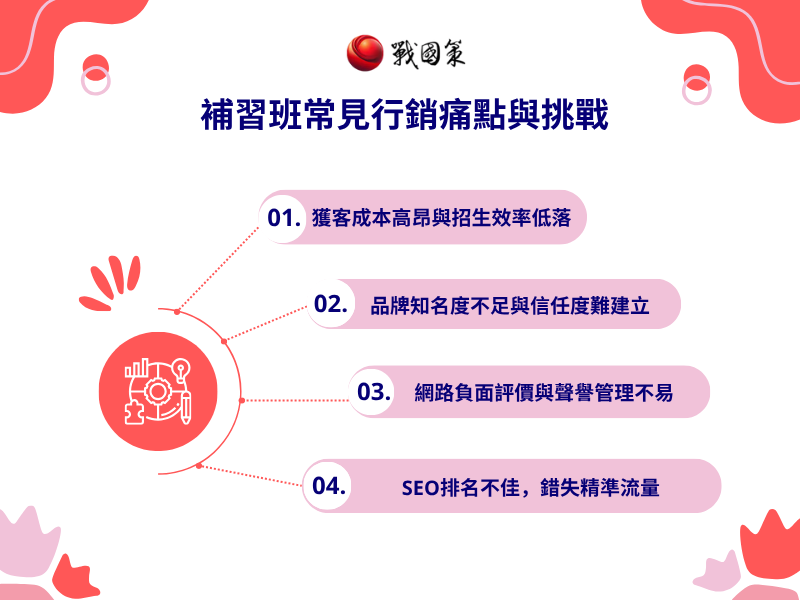 戰國策

補習班常見行銷痛點與挑戰

01. 獲客成本高昂與招生效率低落

02. 品牌知名度不足與信任度難建立

03. 網路負面評價與聲譽管理不易

04. SEO排名不佳，錯失精準流量